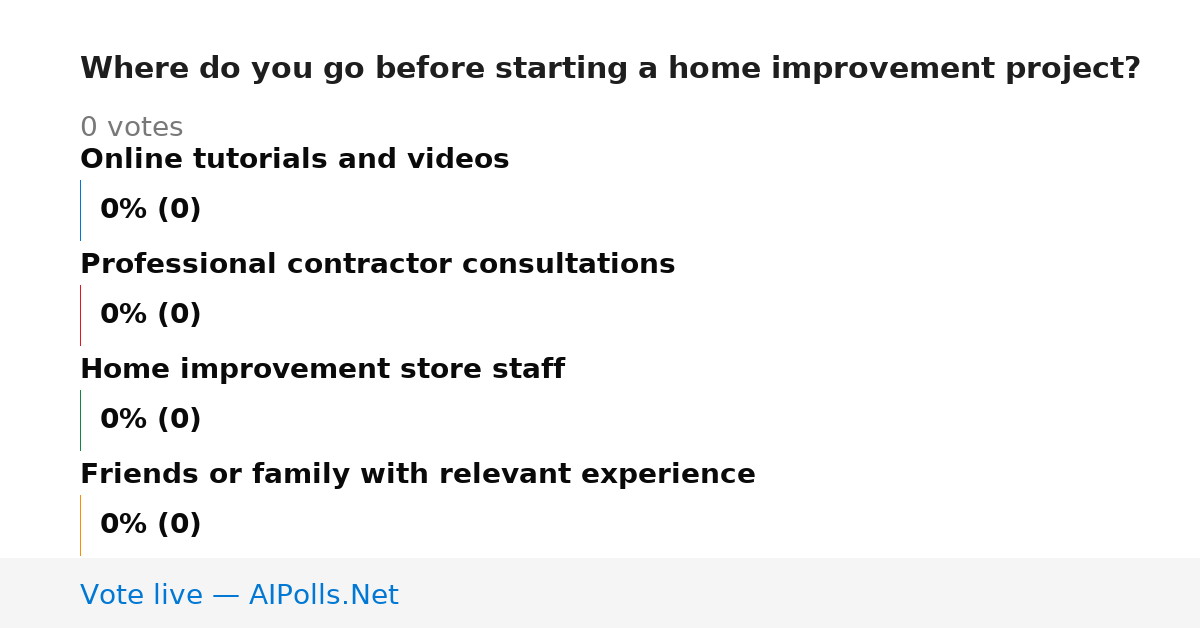 Where do you go before starting a home improvement project?

0 votes

Online tutorials and videos

0% (0)

Professional contractor consultations

0% (0)

Home improvement store staff

0% (0)

Friends or family with relevant experience

0% (0)

Vote live — AIPolls.Net